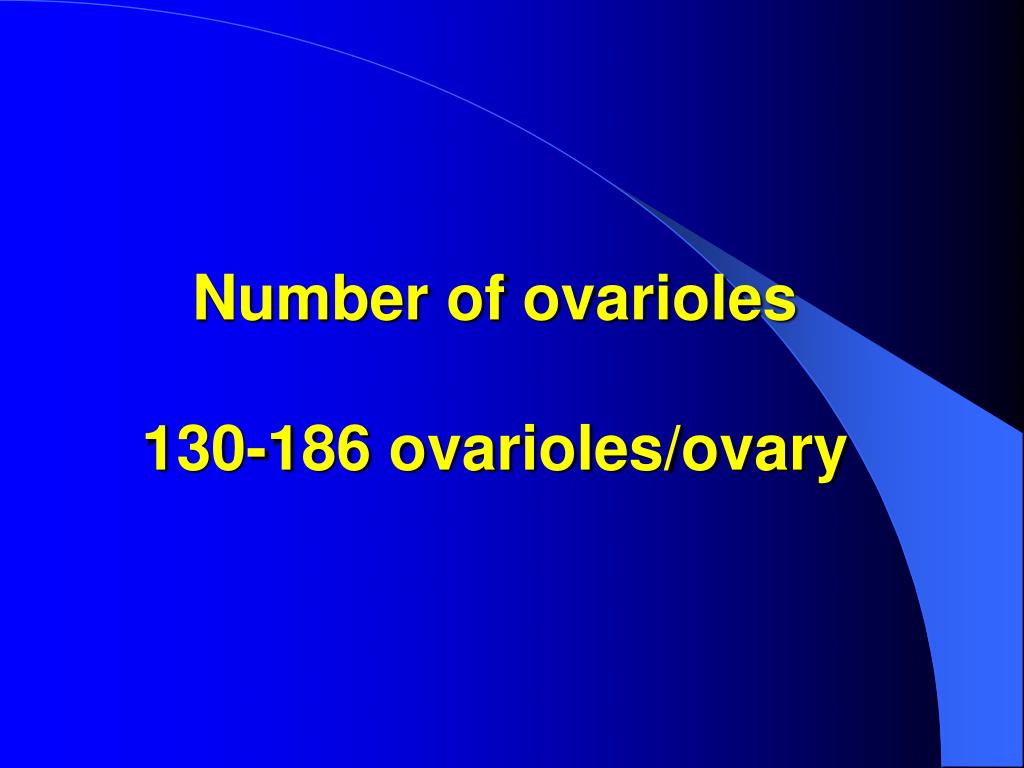 Number of ovarioles

130-186 ovarioles/ovary